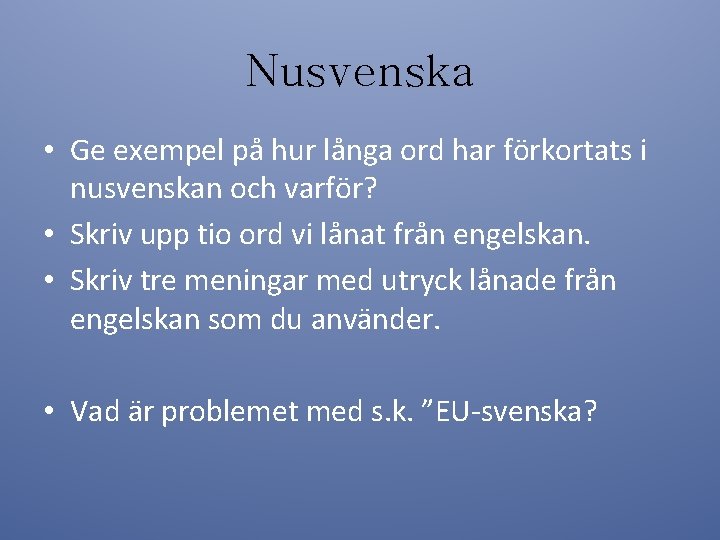 Nusvenska

• Ge exempel på hur långa ord har förkortats i nusvenskan och varför?
• Skriv upp tio ord vi lånat från engelskan.
• Skriv tre meningar med utryck lånade från engelskan som du använder.

• Vad är problemet med s.k. ”EU-svenska?